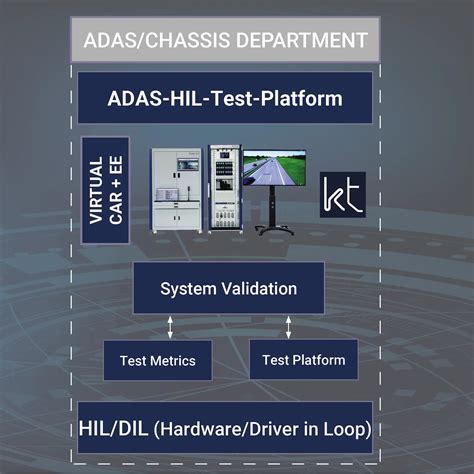 ADAS/CHASSIS DEPARTMENT

ADAS-HIL-Test-Platform

VIRTUAL CAR + EE

kt

System Validation

Test Metrics

Test Platform

HIL/DIL (Hardware/Driver in Loop)